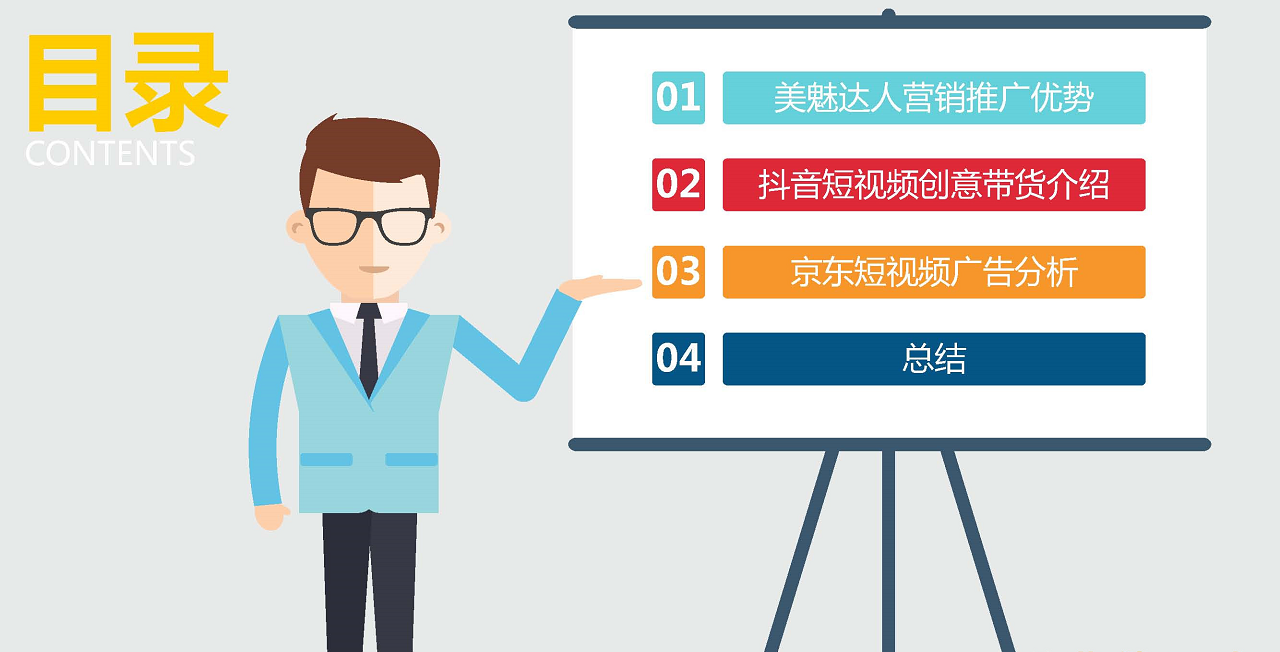 目录
CONTENTS

01 美魅达人营销推广优势

02 抖音短视频创意带货介绍

03 京东短视频广告分析

04 总结